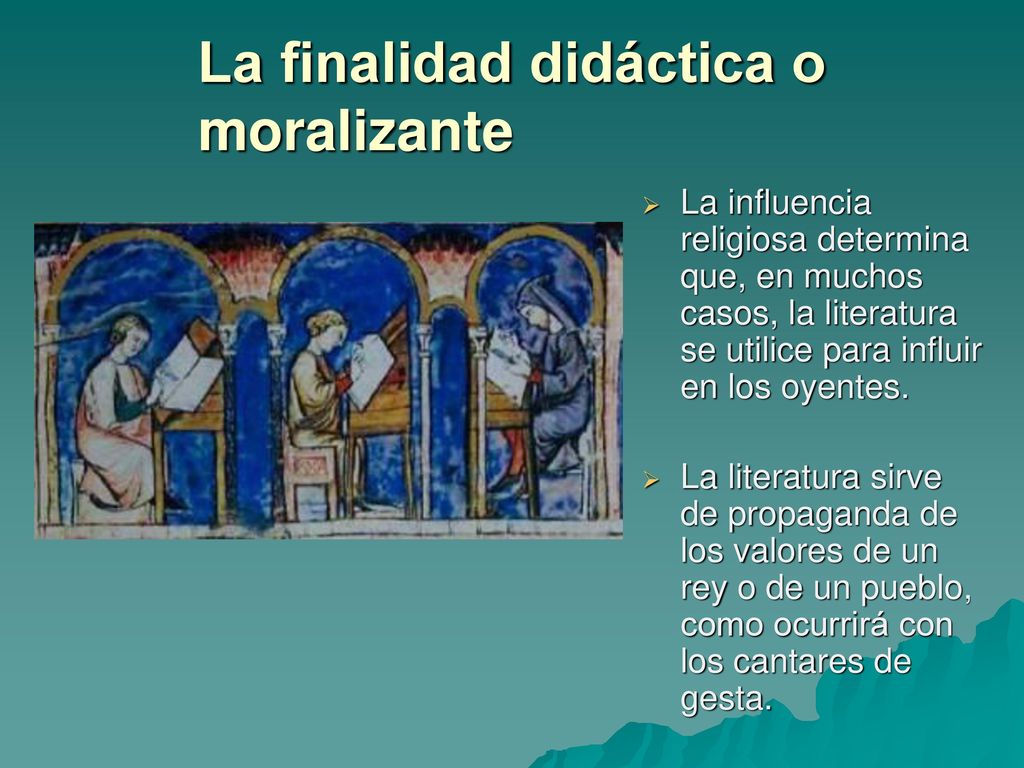 La finalidad didáctica o moralizante

➢ La influencia religiosa determina que, en muchos casos, la literatura se utilice para influir en los oyentes.

➢ La literatura sirve de propaganda de los valores de un rey o de un pueblo, como ocurrirá con los cantares de gesta.